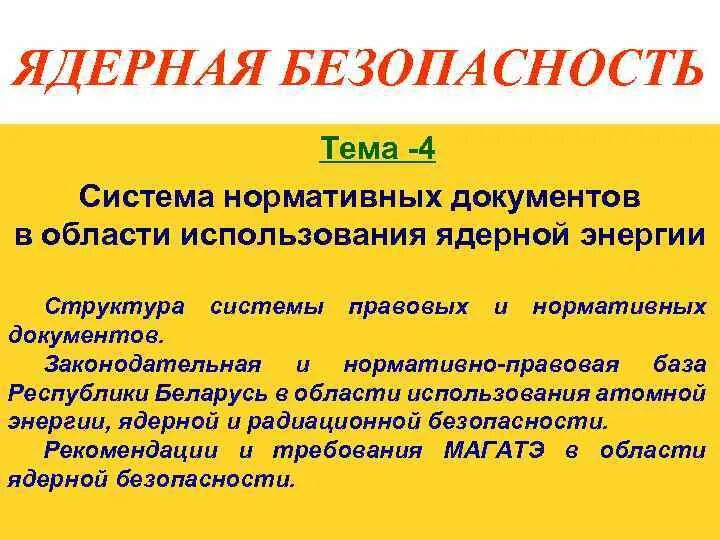 ЯДЕРНАЯ БЕЗОПАСНОСТЬ

Тема -4

Система нормативных документов в области использования ядерной энергии

Структура системы правовых и нормативных документов.

Законодательная и нормативно-правовая база Республики Беларусь в области использования атомной энергии, ядерной и радиационной безопасности.

Рекомендации и требования МАГАТЭ в области ядерной безопасности.